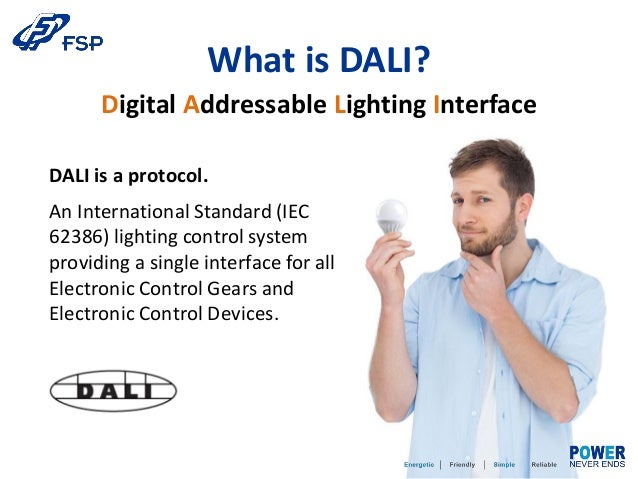 FSP

What is DALI?

Digital Addressable Lighting Interface

DALI is a protocol.

An International Standard (IEC 62386) lighting control system providing a single interface for all Electronic Control Gears and Electronic Control Devices.

DALI

Energetic | Friendly | Simple | Reliable

POWER NEVER ENDS